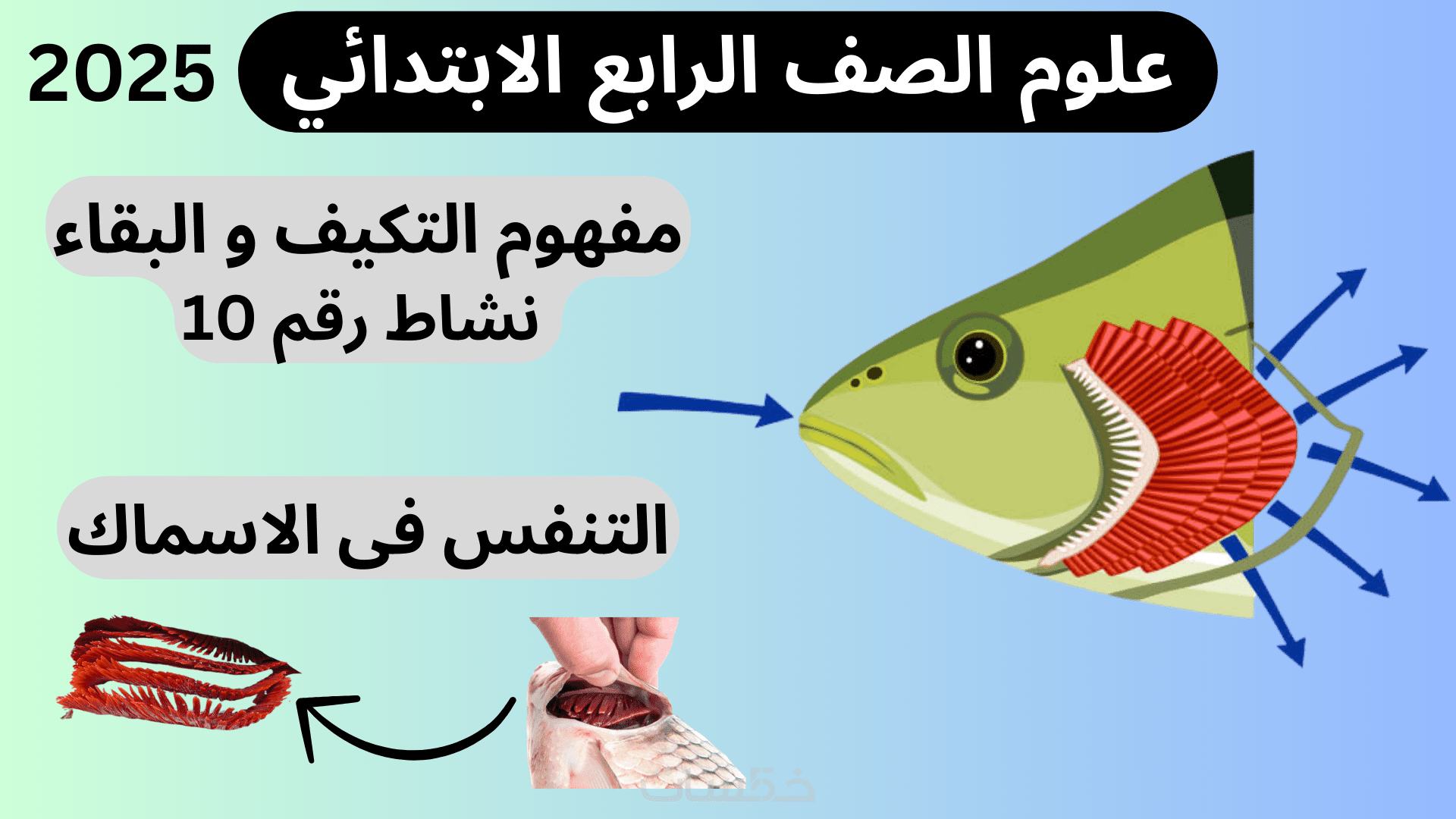 علوم الصف الرابع الابتدائي 2025

مفهوم التكيف و البقاء
نشاط رقم 10

التنفس فى الاسماك

خمسات